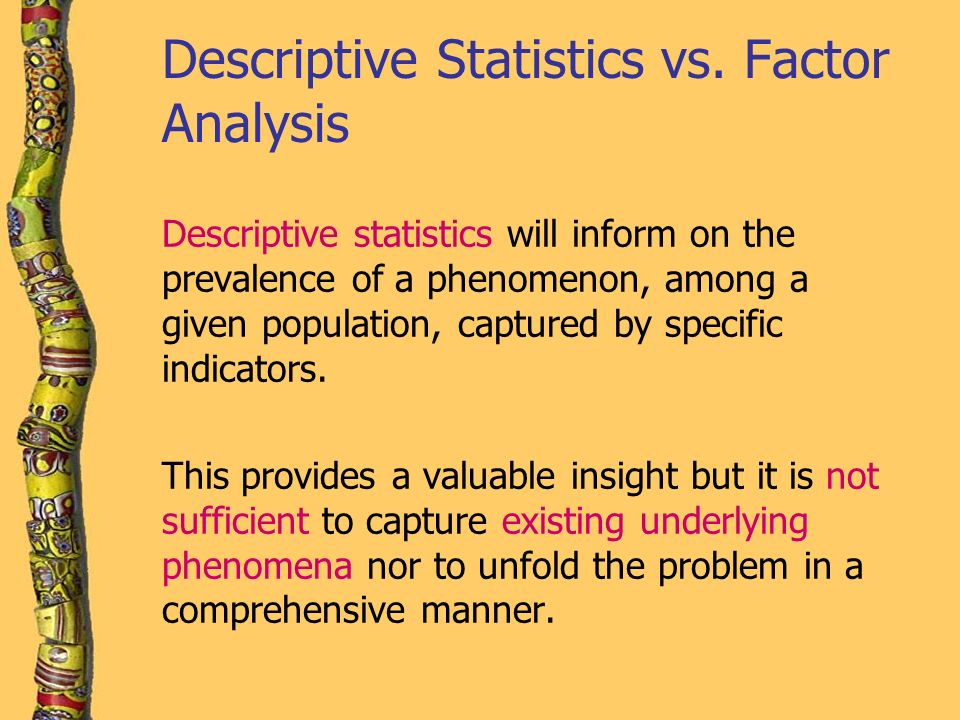 Descriptive Statistics vs. Factor Analysis

Descriptive statistics will inform on the prevalence of a phenomenon, among a given population, captured by specific indicators.

This provides a valuable insight but it is not sufficient to capture existing underlying phenomena nor to unfold the problem in a comprehensive manner.